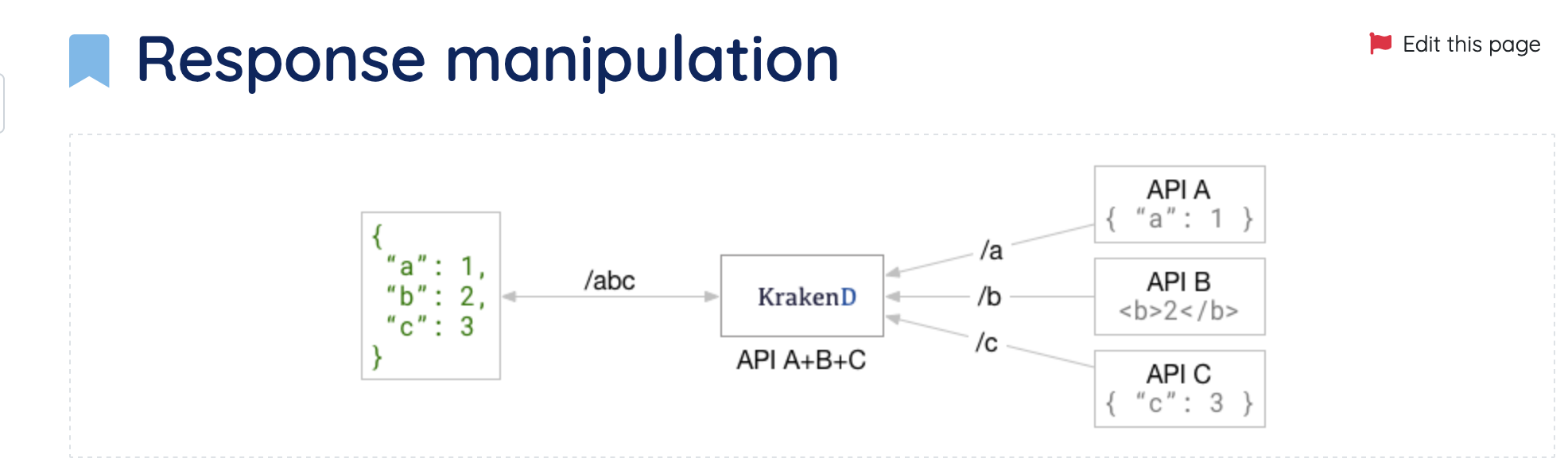 Response manipulation

Edit this page

{
"a": 1,
"b": 2,
"c": 3
}

/abc

KrakenD

API A+B+C

/a

/b

/c

API A
{ "a": 1 }

API B
<b>2</b>

API C
{ "c": 3 }